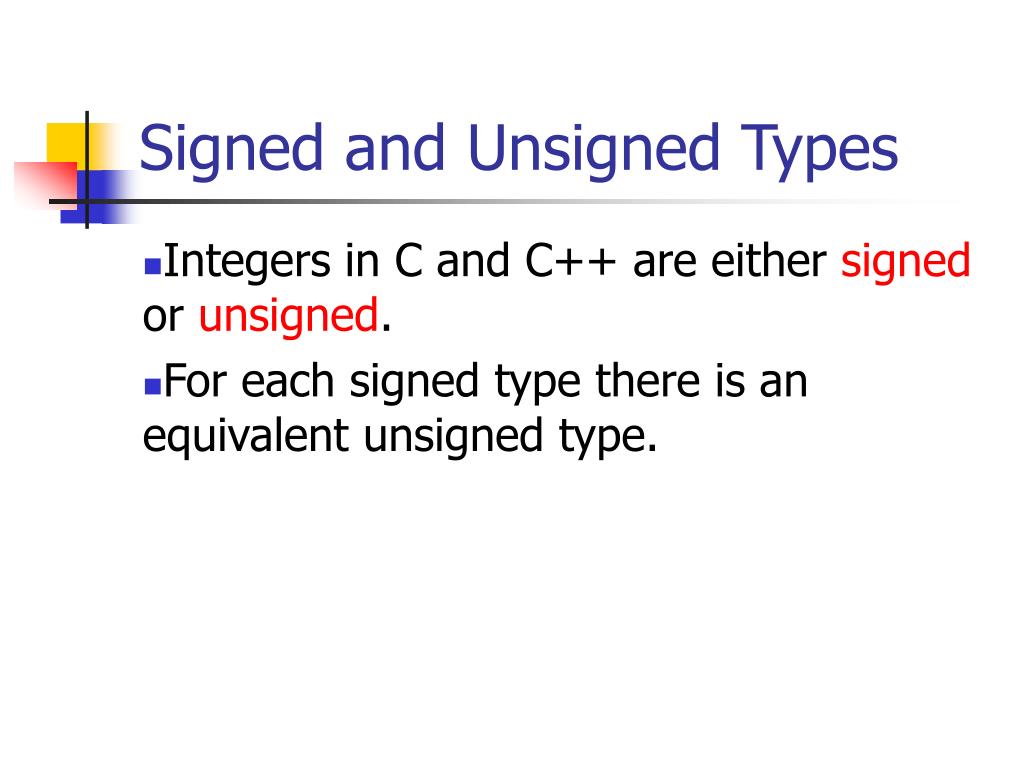 Signed and Unsigned Types

Integers in C and C++ are either signed or unsigned.

For each signed type there is an equivalent unsigned type.